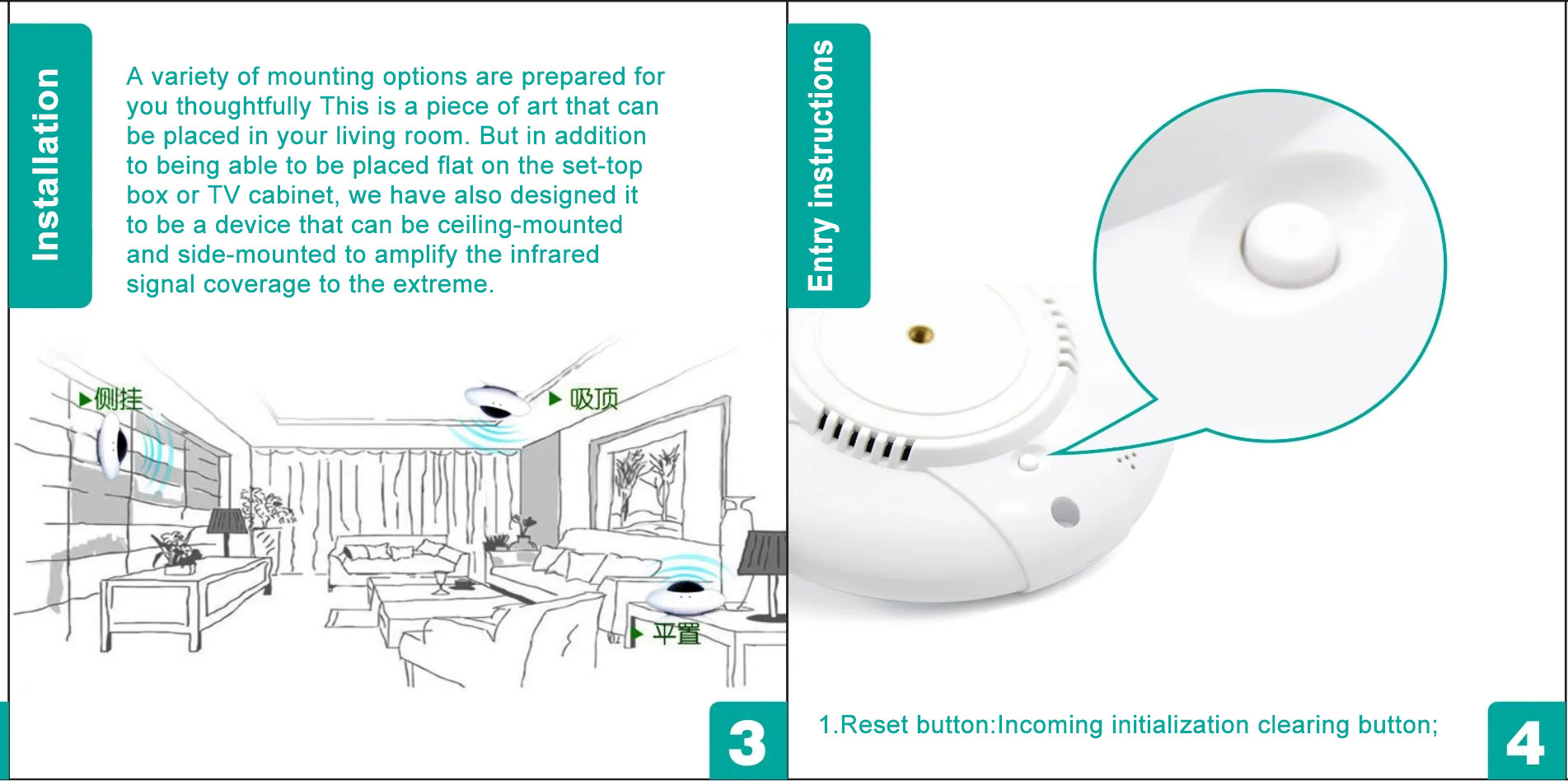 Installation

A variety of mounting options are prepared for you thoughtfully This is a piece of art that can be placed in your living room. But in addition to being able to be placed flat on the set-top box or TV cabinet, we have also designed it to be a device that can be ceiling-mounted and side-mounted to amplify the infrared signal coverage to the extreme.

▶侧挂

▶ 吸顶

▶ 平置

3

Entry instructions

1.Reset button:Incoming initialization clearing button;

4